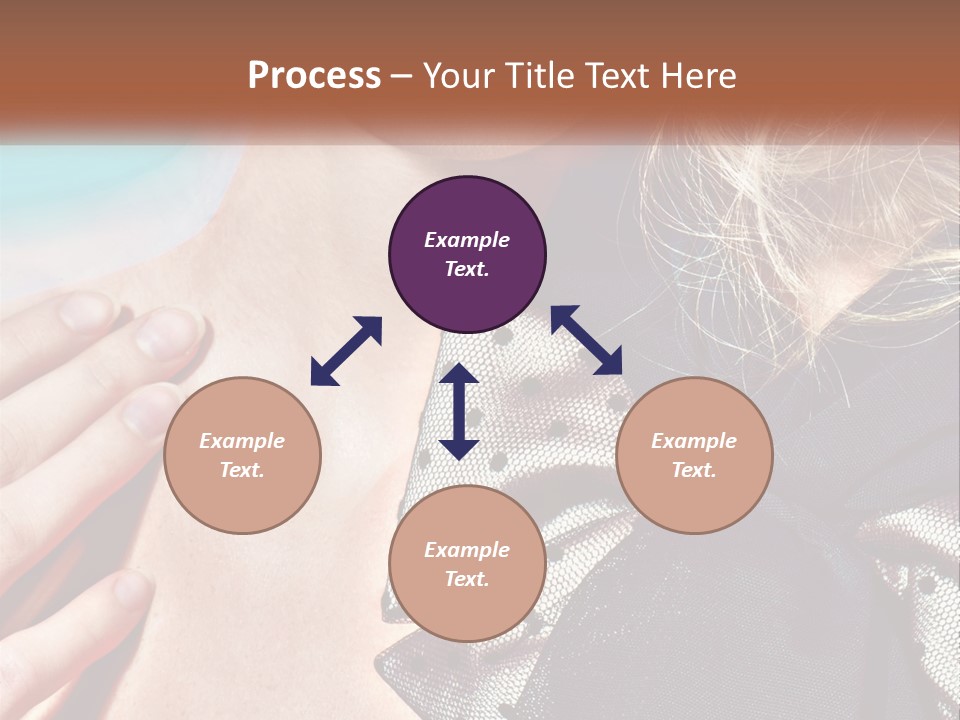 Process – Your Title Text Here

Example Text.

Example Text.

Example Text.

Example Text.